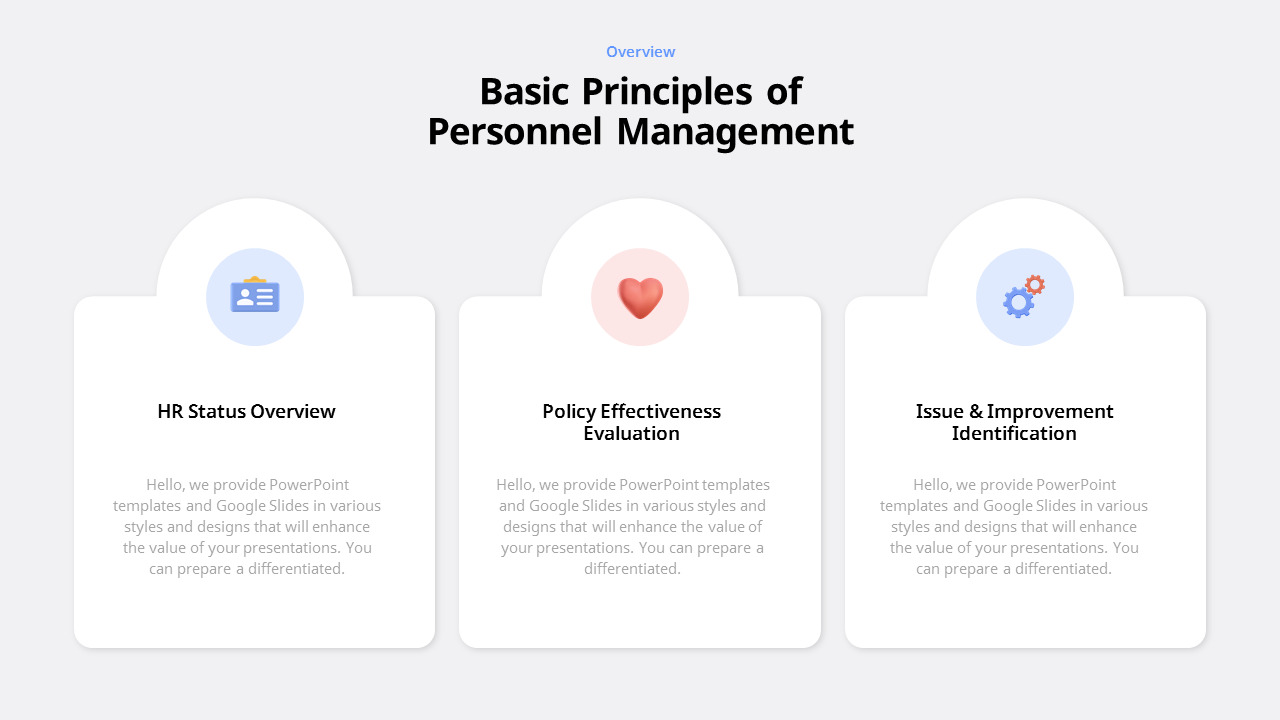 Overview

Basic Principles of Personnel Management

HR Status Overview

Hello, we provide PowerPoint templates and Google Slides in various styles and designs that will enhance the value of your presentations. You can prepare a differentiated.

Policy Effectiveness Evaluation

Hello, we provide PowerPoint templates and Google Slides in various styles and designs that will enhance the value of your presentations. You can prepare a differentiated.

Issue & Improvement Identification

Hello, we provide PowerPoint templates and Google Slides in various styles and designs that will enhance the value of your presentations. You can prepare a differentiated.